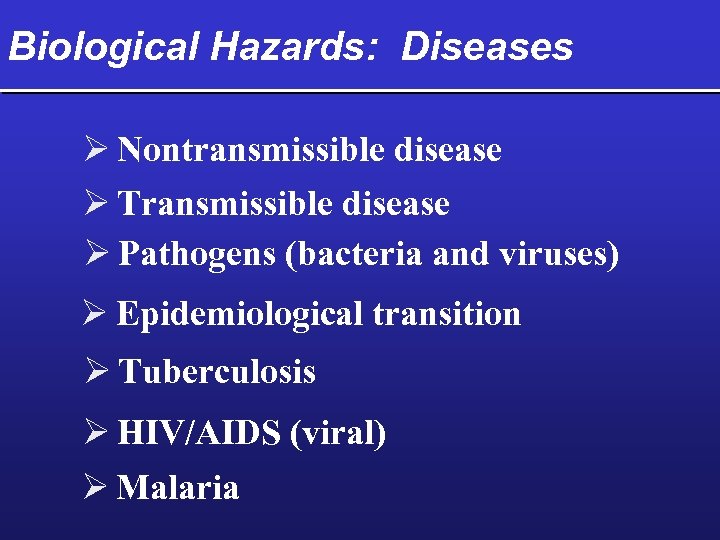 Biological Hazards: Diseases

➢ Nontransmissible disease
➢ Transmissible disease
➢ Pathogens (bacteria and viruses)
➢ Epidemiological transition
➢ Tuberculosis
➢ HIV/AIDS (viral)
➢ Malaria